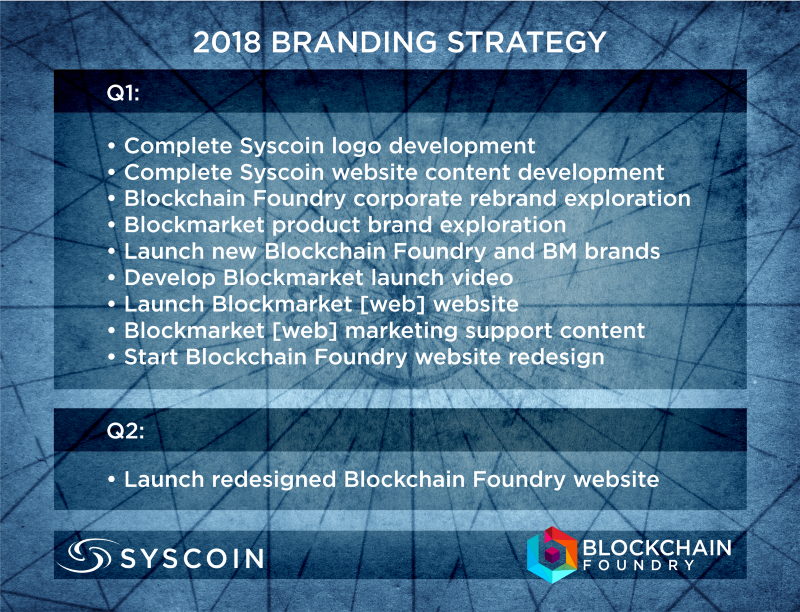 2018 BRANDING STRATEGY

Q1:

• Complete Syscoin logo development
• Complete Syscoin website content development
• Blockchain Foundry corporate rebrand exploration
• Blockmarket product brand exploration
• Launch new Blockchain Foundry and BM brands
• Develop Blockmarket launch video
• Launch Blockmarket [web] website
• Blockmarket [web] marketing support content
• Start Blockchain Foundry website redesign

Q2:

• Launch redesigned Blockchain Foundry website

SYSCOIN

BLOCKCHAIN FOUNDRY